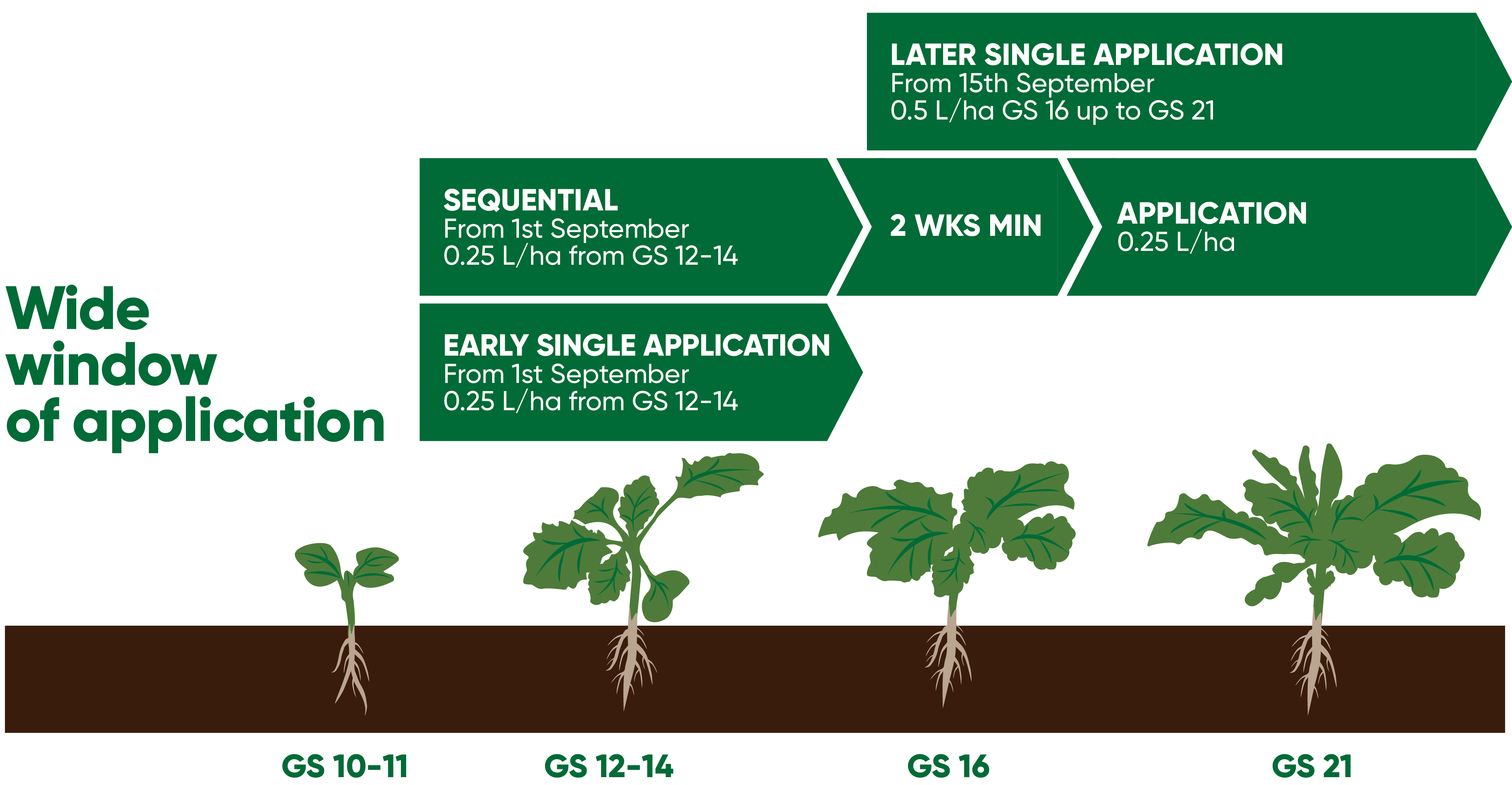 LATER SINGLE APPLICATION
From 15th September
0.5 L/ha GS 16 up to GS 21

SEQUENTIAL
From 1st September
0.25 L/ha from GS 12-14

2 WKS MIN

APPLICATION
0.25 L/ha

Wide window of application

EARLY SINGLE APPLICATION
From 1st September
0.25 L/ha from GS 12-14

GS 10-11

GS 12-14

GS 16

GS 21